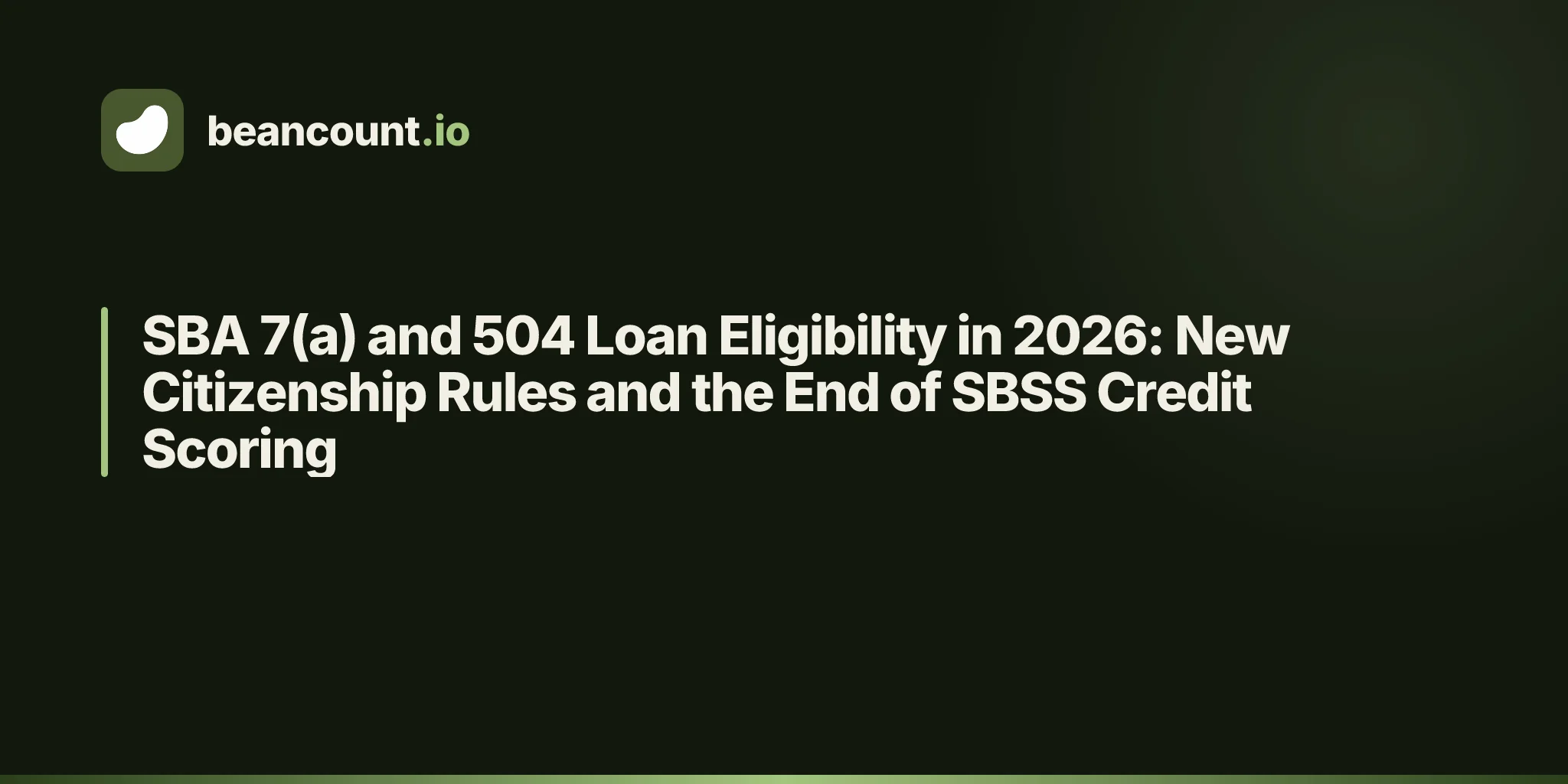 beancount.io

SBA 7(a) and 504 Loan Eligibility in 2026: New Citizenship Rules and the End of SBSS Credit Scoring